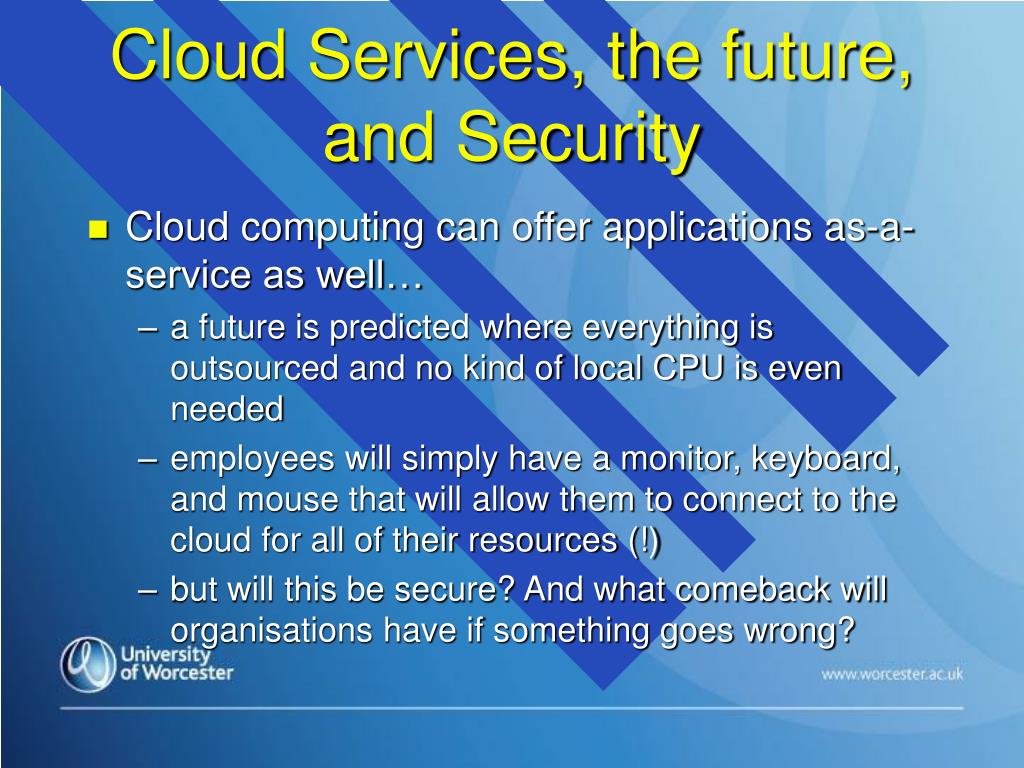 Cloud Services, the future, and Security

Cloud computing can offer applications as-a-service as well…

– a future is predicted where everything is outsourced and no kind of local CPU is even needed

– employees will simply have a monitor, keyboard, and mouse that will allow them to connect to the cloud for all of their resources (!)

– but will this be secure? And what comeback will organisations have if something goes wrong?

University of Worcester

www.worcester.ac.uk